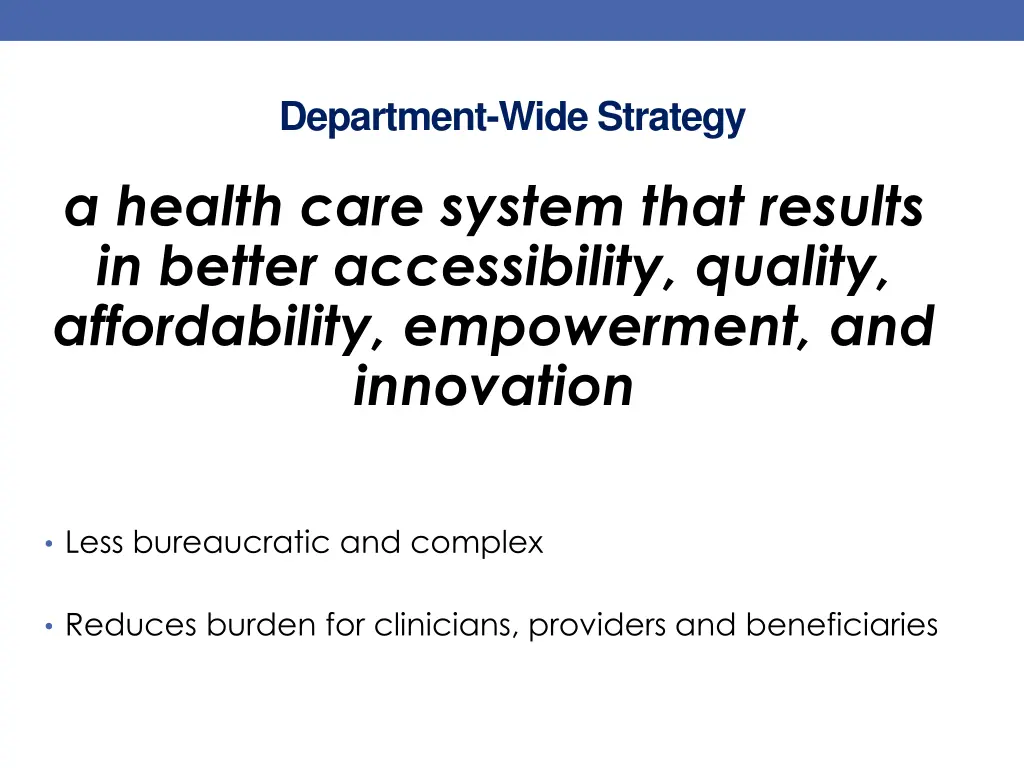 Department-Wide Strategy

a health care system that results in better accessibility, quality, affordability, empowerment, and innovation

• Less bureaucratic and complex

• Reduces burden for clinicians, providers and beneficiaries